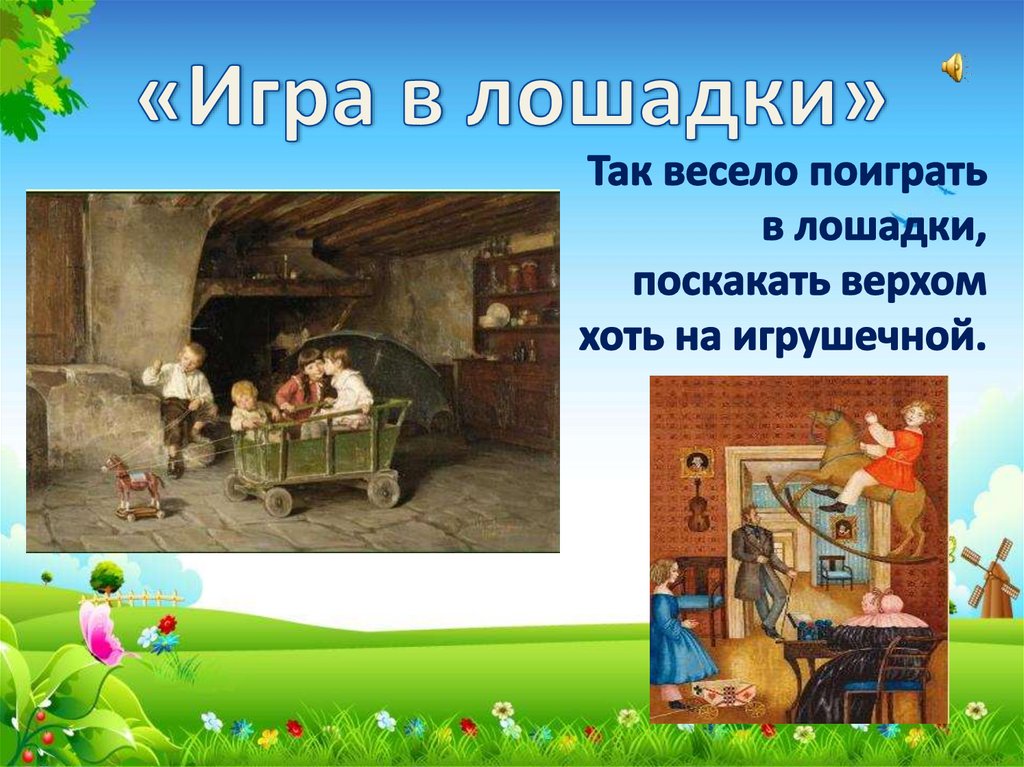 «Игра в лошадки»

Так весело поиграть в лошадки, поскакать верхом хоть на игрушечной.